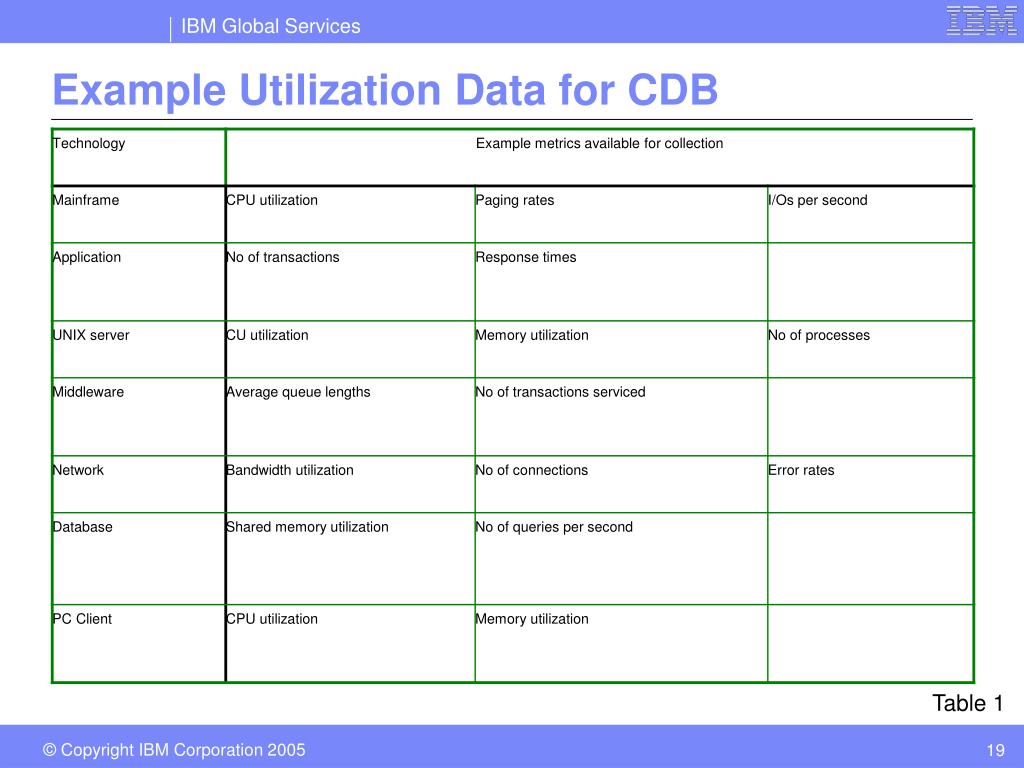 IBM Global Services

IBM

Example Utilization Data for CDB

| Technology | Example metrics available for collection | | |
|---|---|---|---|
| Mainframe | CPU utilization | Paging rates | I/Os per second |
| Application | No of transactions | Response times | |
| UNIX server | CU utilization | Memory utilization | No of processes |
| Middleware | Average queue lengths | No of transactions serviced | |
| Network | Bandwidth utilization | No of connections | Error rates |
| Database | Shared memory utilization | No of queries per second | |
| PC Client | CPU utilization | Memory utilization | |

Table 1

© Copyright IBM Corporation 2005

19